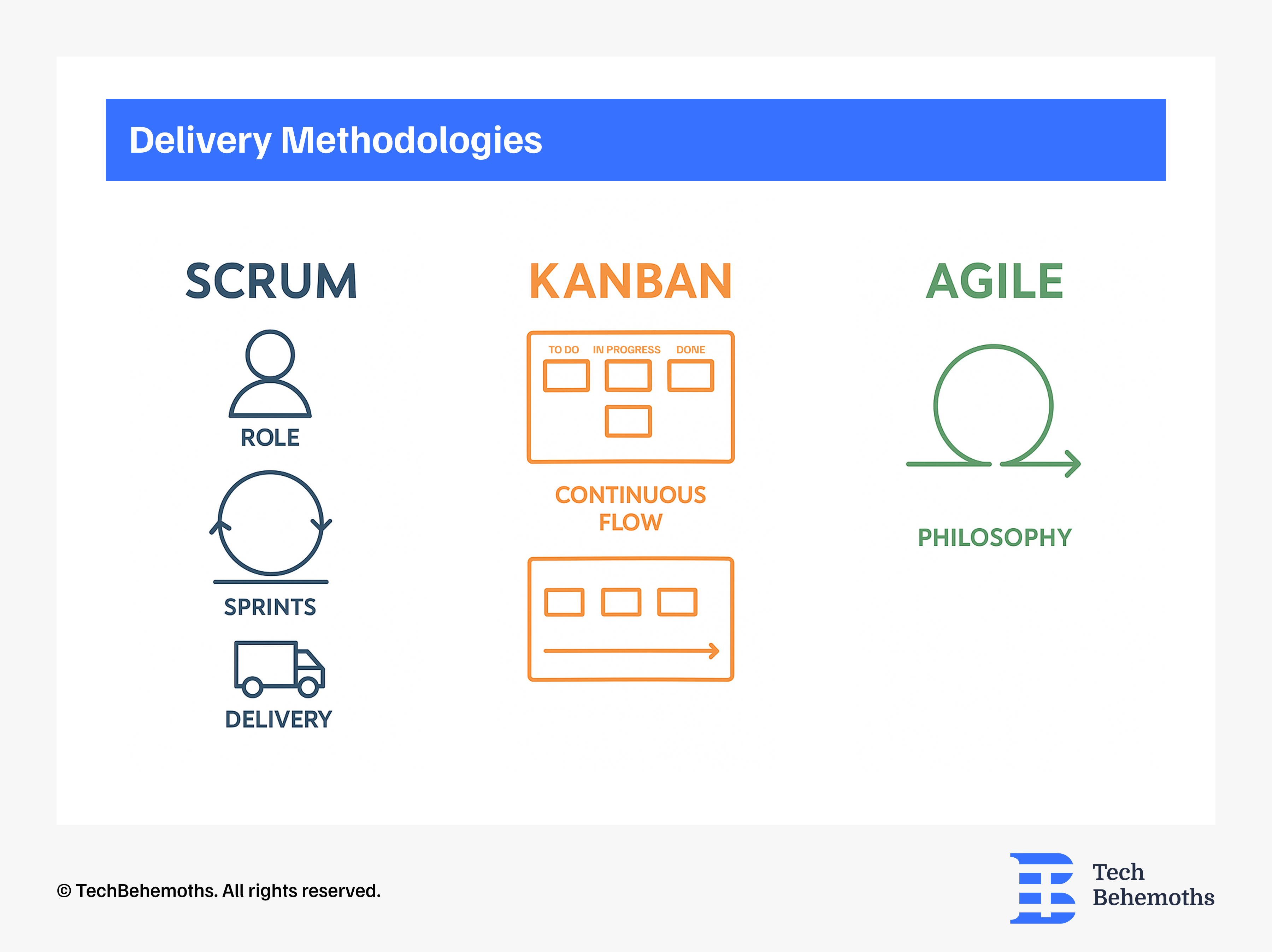 Delivery Methodologies

SCRUM

ROLE

SPRINTS

DELIVERY

KANBAN

TO DO IN PROGRESS DONE

CONTINUOUS FLOW

AGILE

PHILOSOPHY

© TechBehemoths. All rights reserved.

Tech Behemoths